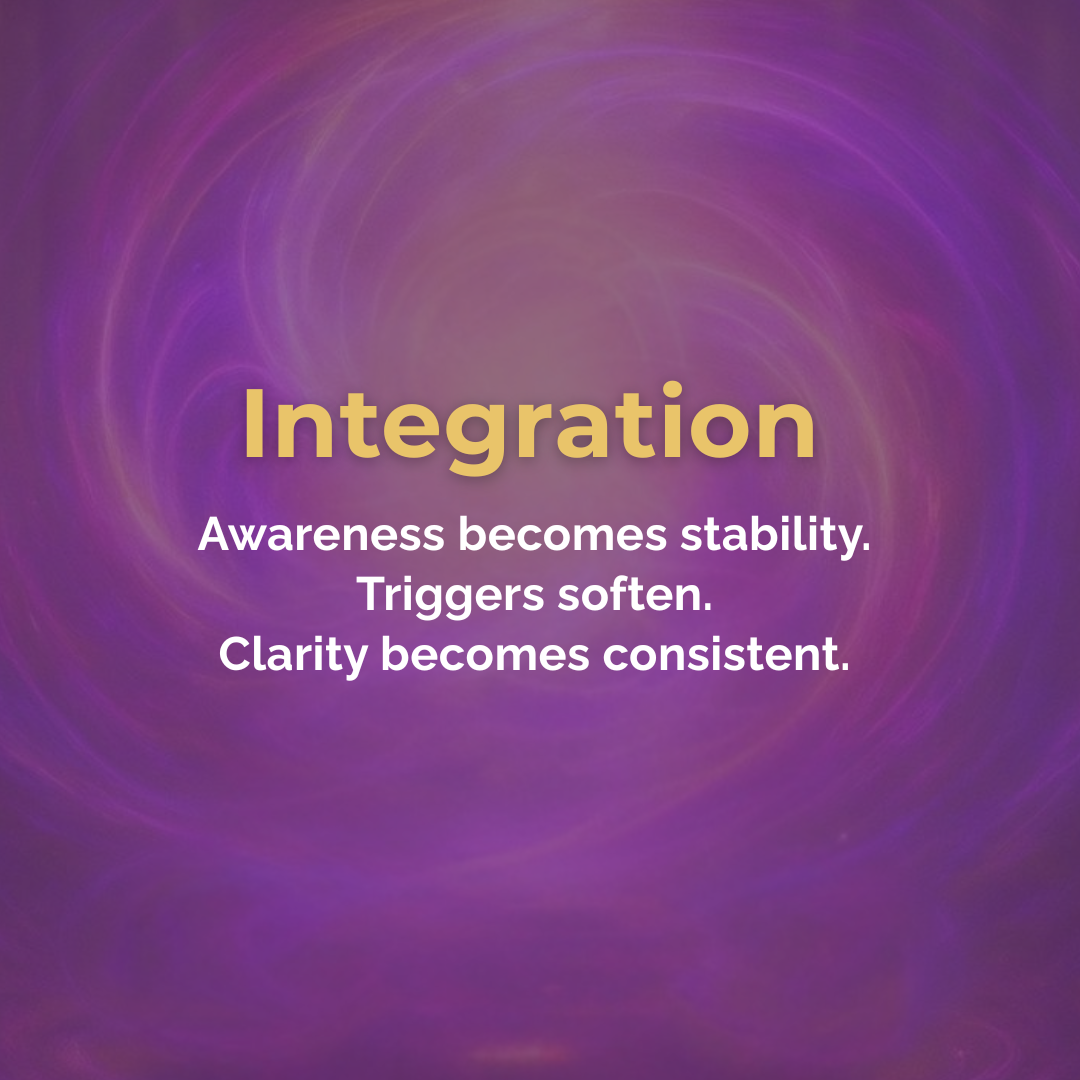 Integration

Awareness becomes stability.
Triggers soften.
Clarity becomes consistent.